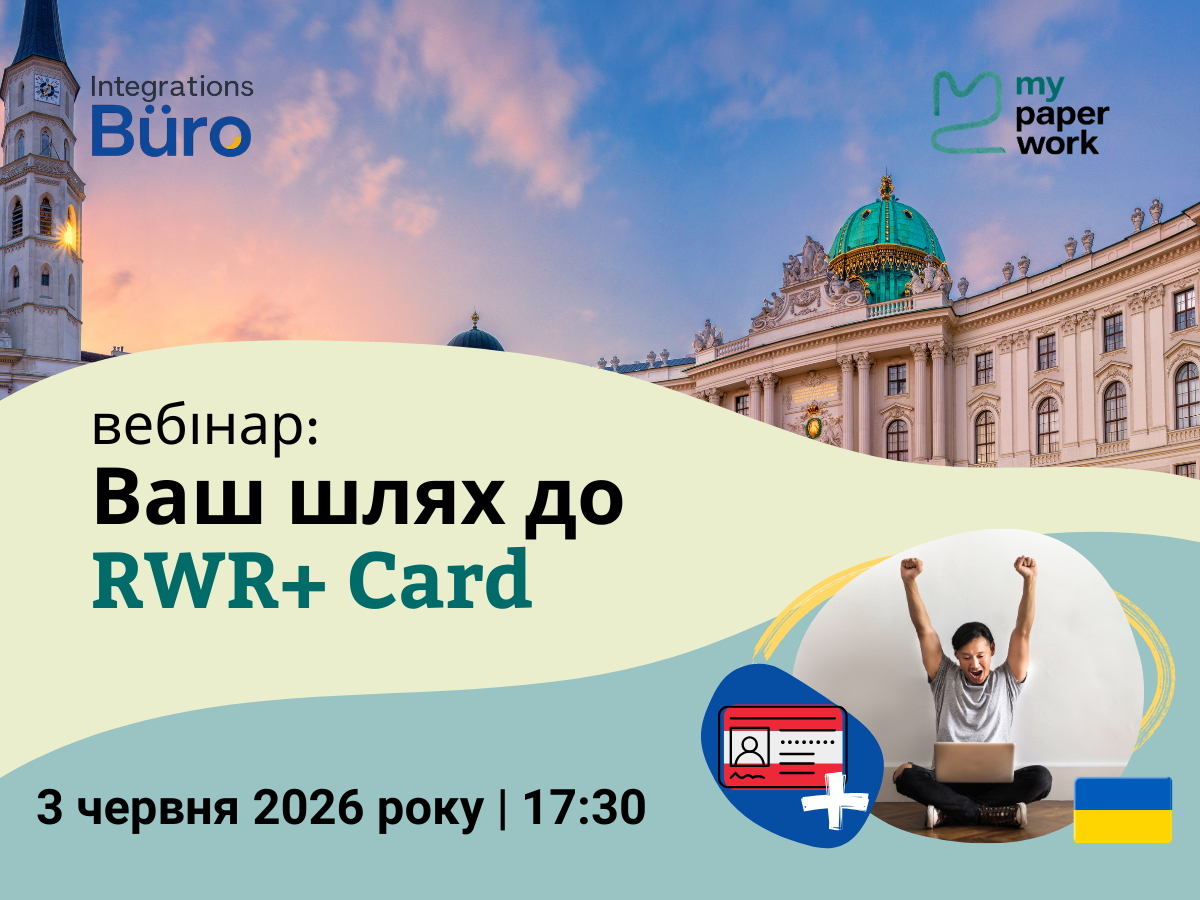 Integrations Büro

my paper work

вебінар:
Ваш шлях до
RWR+ Card

3 червня 2026 року | 17:30